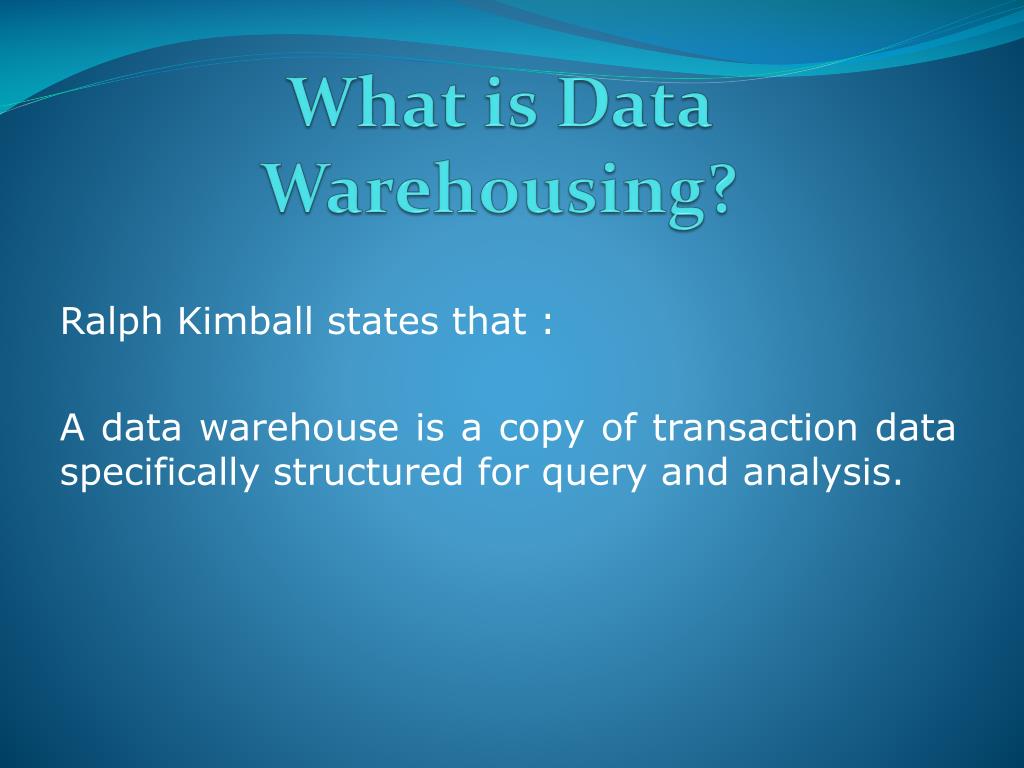 What is Data Warehousing?

Ralph Kimball states that :

A data warehouse is a copy of transaction data specifically structured for query and analysis.